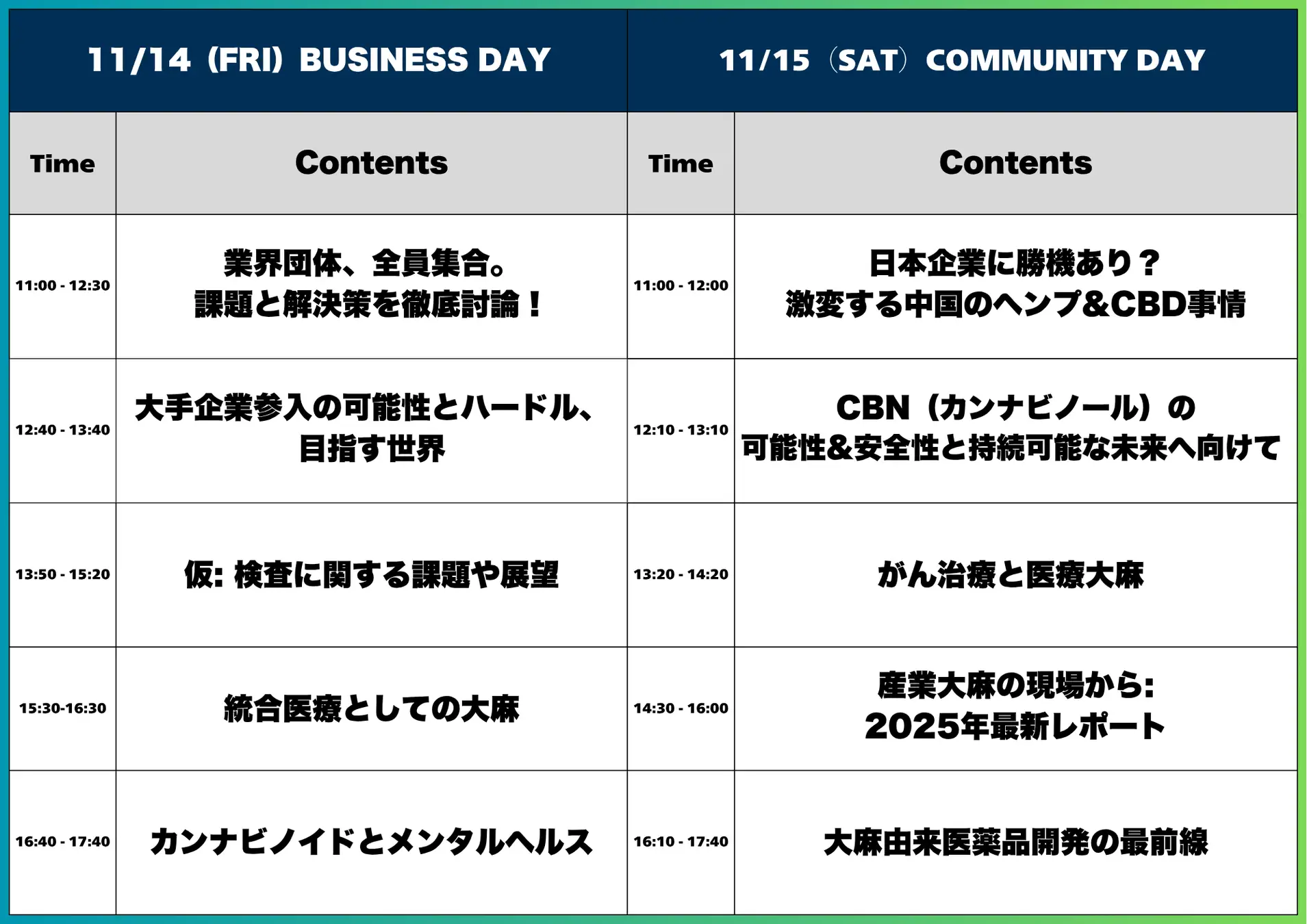 | 11/14（FRI）BUSINESS DAY | | 11/15（SAT）COMMUNITY DAY | |
|---|---|---|---|
| Time | Contents | Time | Contents |
| 11:00 - 12:30 | 業界団体、全員集合。課題と解決策を徹底討論！ | 11:00 - 12:00 | 日本企業に勝機あり？激変する中国のヘンプ&CBD事情 |
| 12:40 - 13:40 | 大手企業参入の可能性とハードル、目指す世界 | 12:10 - 13:10 | CBN（カンナビノール）の可能性&安全性と持続可能な未来へ向けて |
| 13:50 - 15:20 | 仮: 検査に関する課題や展望 | 13:20 - 14:20 | がん治療と医療大麻 |
| 15:30-16:30 | 統合医療としての大麻 | 14:30 - 16:00 | 産業大麻の現場から: 2025年最新レポート |
| 16:40 - 17:40 | カンナビノイドとメンタルヘルス | 16:10 - 17:40 | 大麻由来医薬品開発の最前線 |